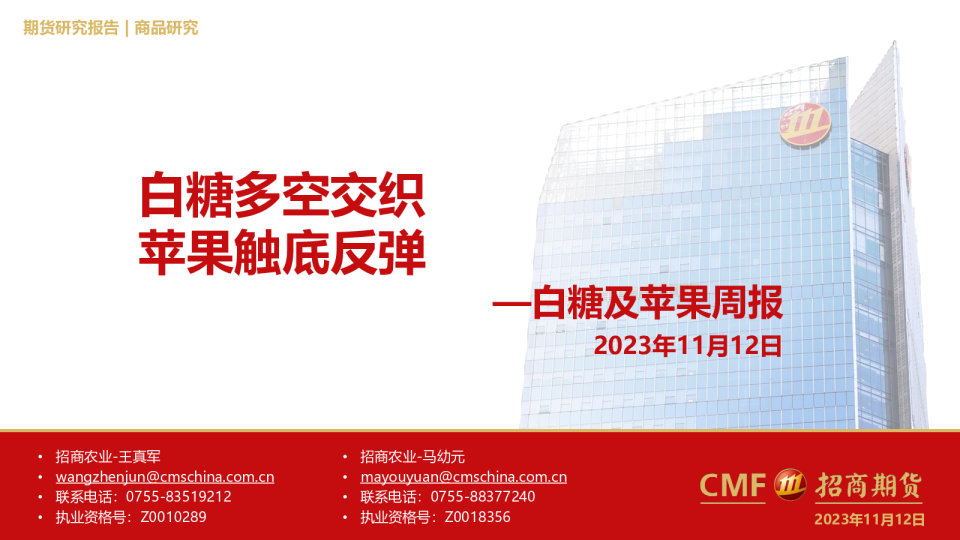 期货研究报告 | 商品研究

白糖多空交织
苹果触底反弹

—白糖及苹果周报
2023年11月12日

• 招商农业-王真军
• wangzhenjun@cmschina.com.cn
• 联系电话：0755-83519212
• 执业资格号：Z0010289

• 招商农业-马幼元
• mayouyuan@cmschina.com.cn
• 联系电话：0755-88377240
• 执业资格号：Z0018356

CMF 招商期货
2023年11月12日